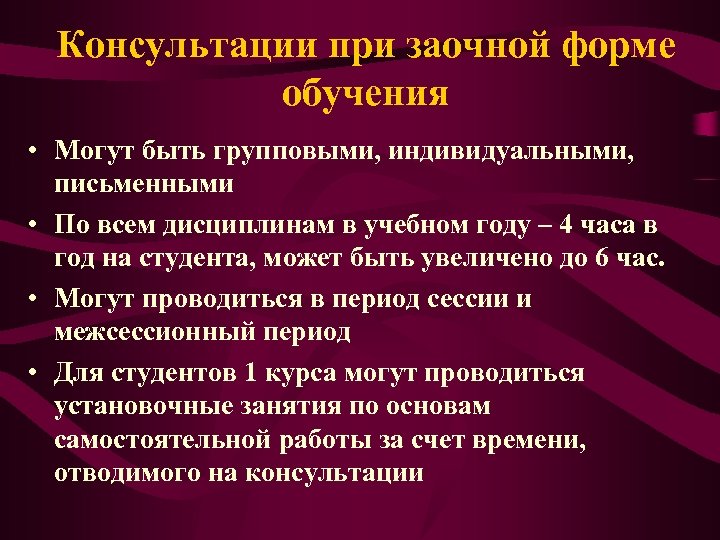 Консультации при заочной форме обучения

• Могут быть групповыми, индивидуальными, письменными

• По всем дисциплинам в учебном году – 4 часа в год на студента, может быть увеличено до 6 час.

• Могут проводиться в период сессии и межсессионный период

• Для студентов 1 курса могут проводиться установочные занятия по основам самостоятельной работы за счет времени, отводимого на консультации